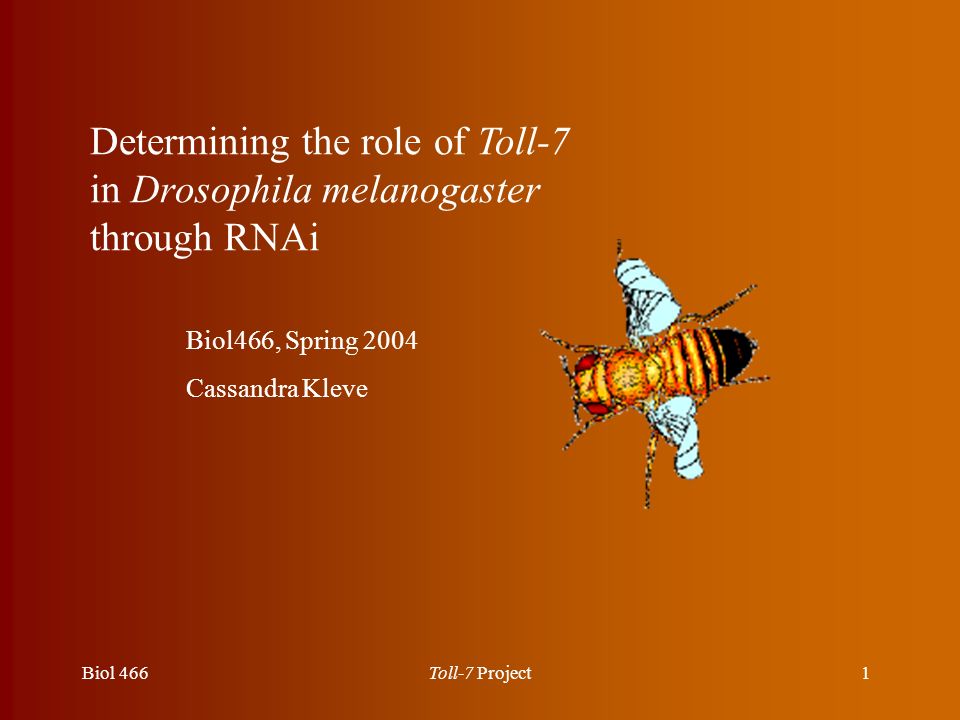 Determining the role of Toll-7 in Drosophila melanogaster through RNAi

Biol466, Spring 2004

Cassandra Kleve

Biol 466

Toll-7 Project

1